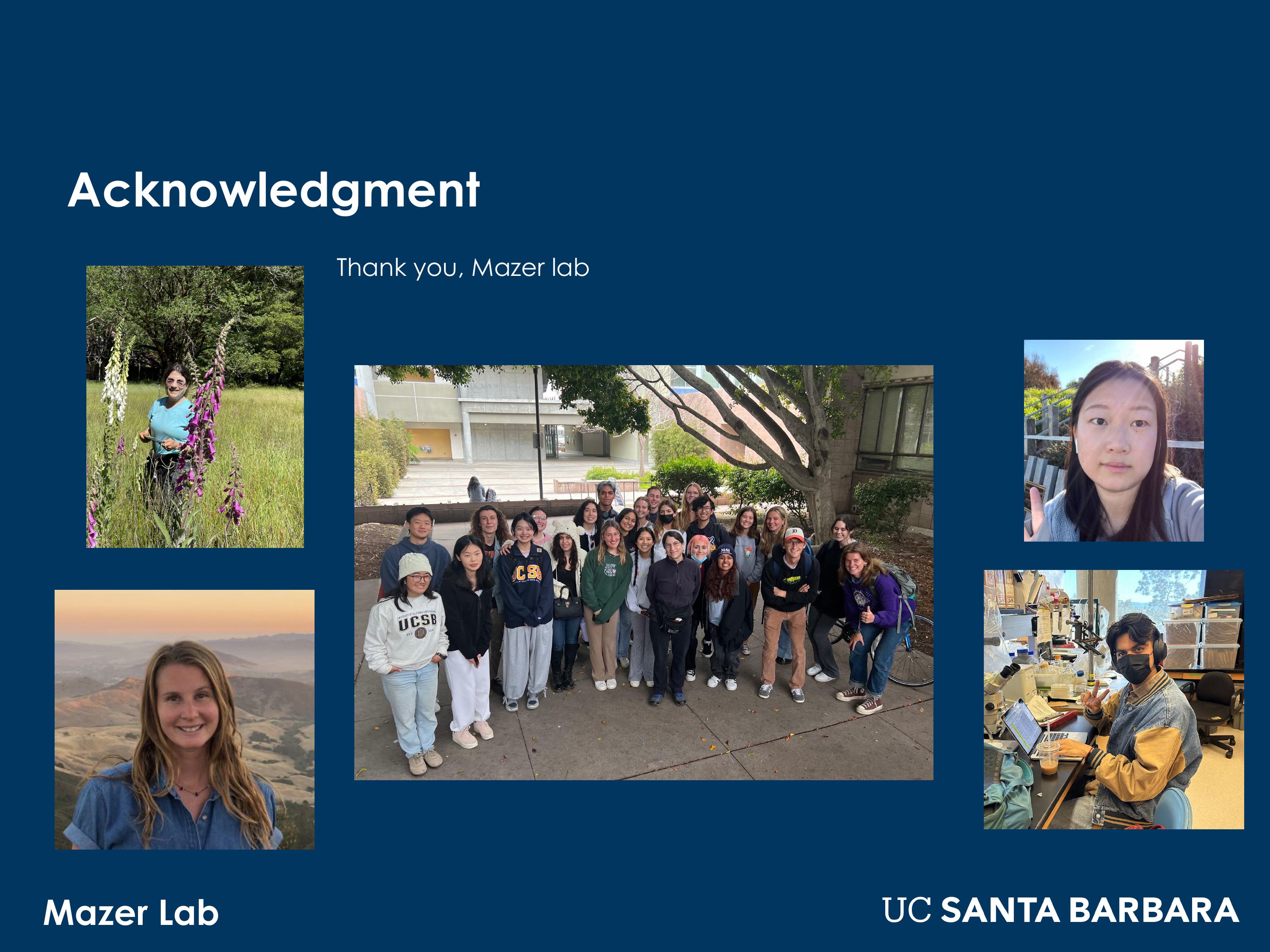 Acknowledgment

Thank you, Mazer lab

UCSB

UCSB

Mazer Lab

UC SANTA BARBARA